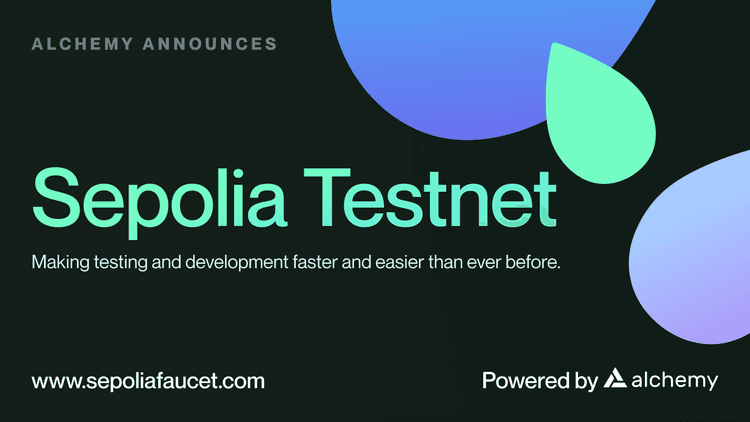 ALCHEMY ANNOUNCES

Sepolia Testnet

Making testing and development faster and easier than ever before.

www.sepoliafaucet.com

Powered by alchemy